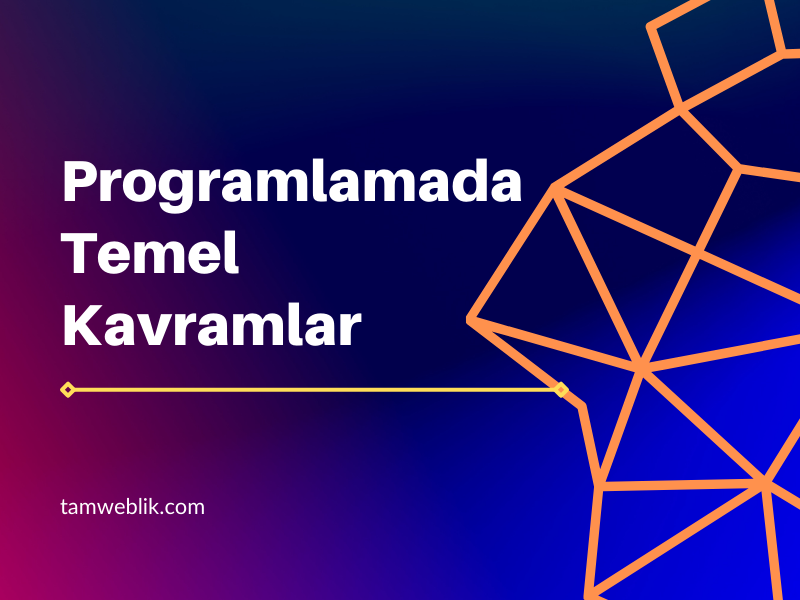 Programlamada Temel Kavramlar

tamweblik.com